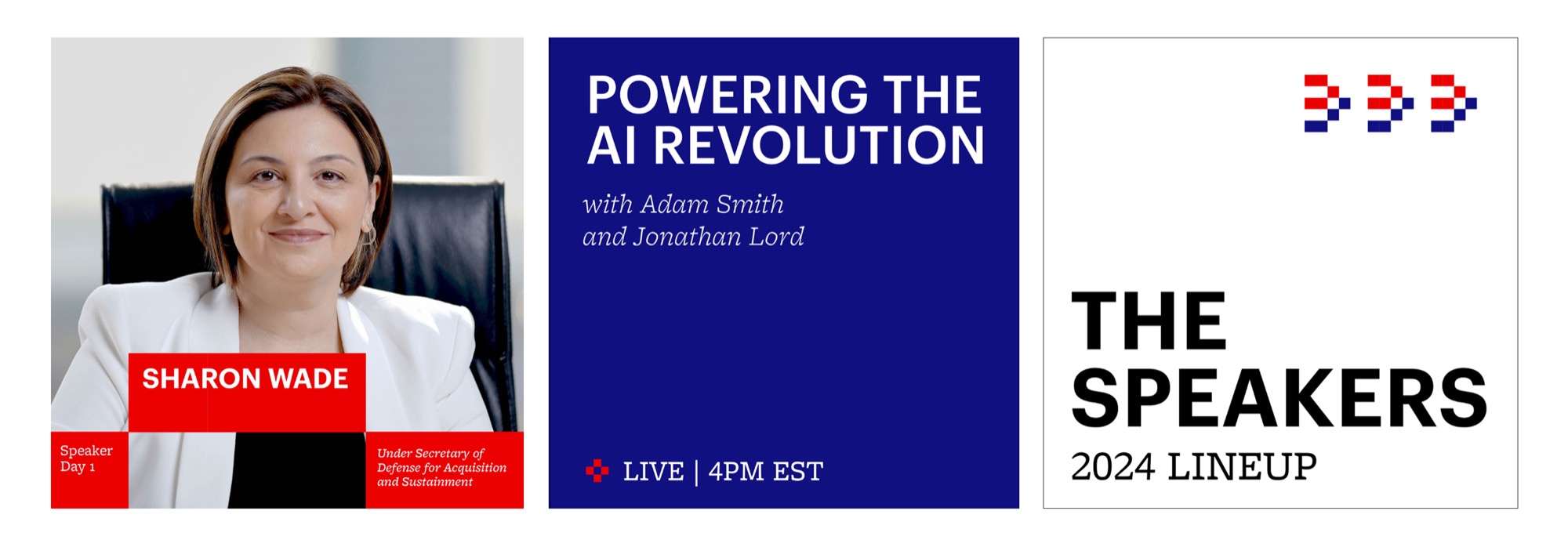 SHARON WADE

Speaker Day 1

Under Secretary of Defense for Acquisition and Sustainment

POWERING THE AI REVOLUTION

with Adam Smith and Jonathan Lord

LIVE | 4PM EST

THE SPEAKERS

2024 LINEUP